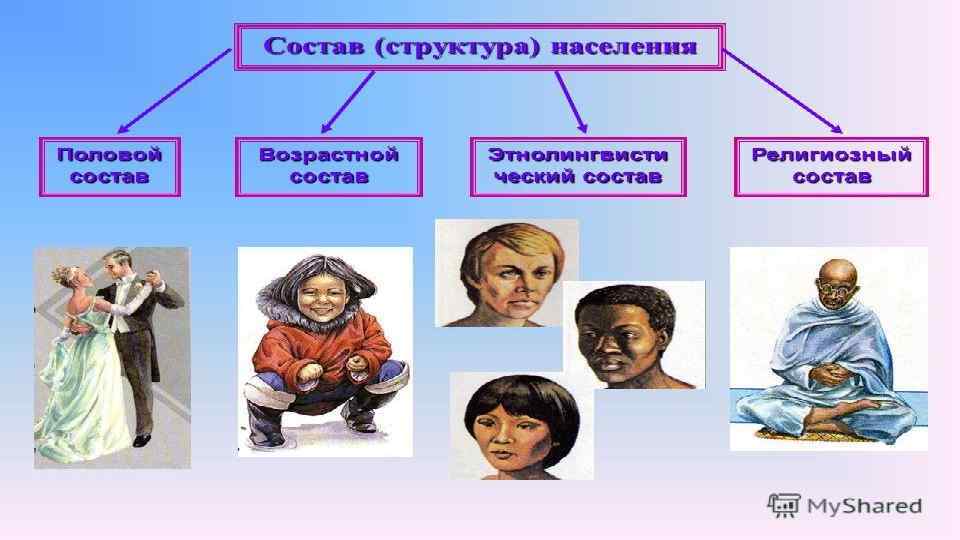 Состав (структура) населения

Половой состав

Возрастной состав

Этнолингвистический состав

Религиозный состав

MyShared